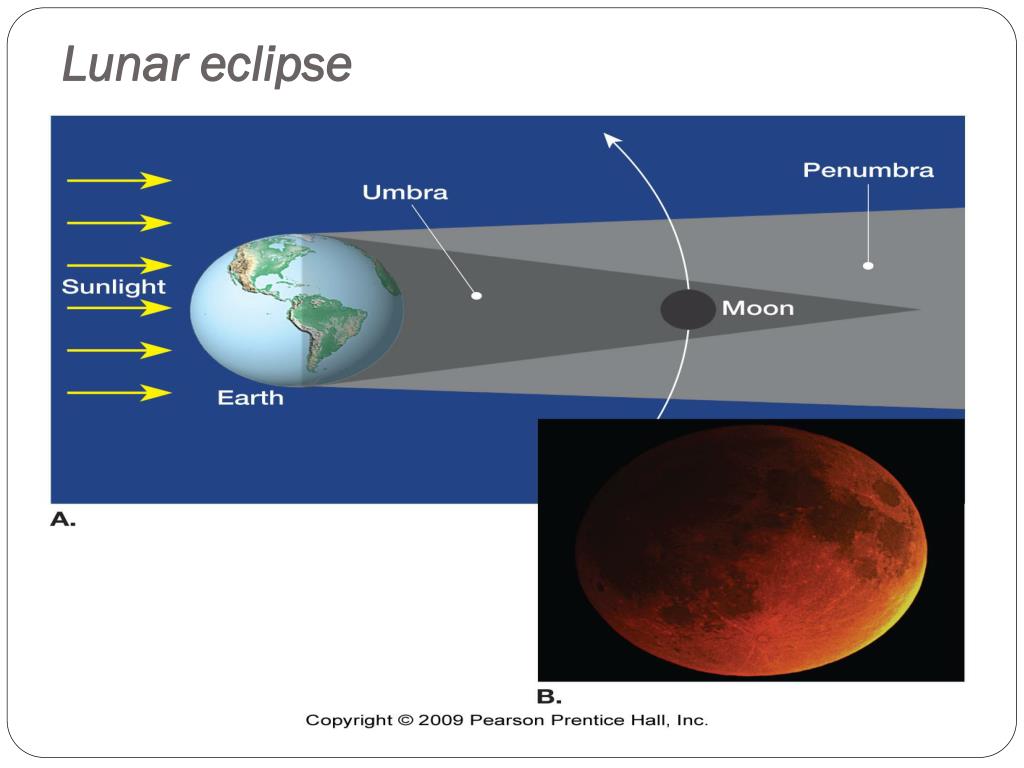 Lunar eclipse

Sunlight

Umbra

Penumbra

Moon

Earth

A.

B.

Copyright © 2009 Pearson Prentice Hall, Inc.